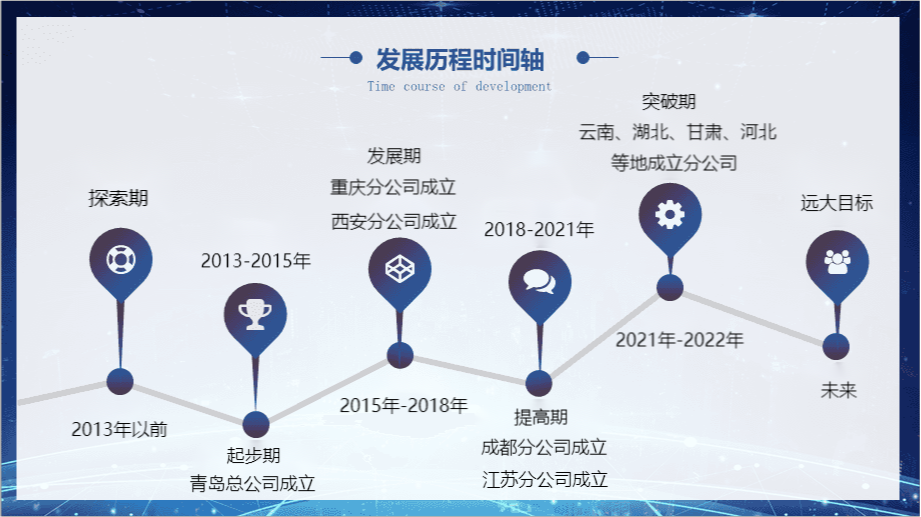 发展历程时间轴
Time course of development

探索期

2013年以前

2013-2015年

起步期
青岛总公司成立

发展期
重庆分公司成立
西安分公司成立

2015年-2018年

2018-2021年

提高期
成都分公司成立
江苏分公司成立

突破期
云南、湖北、甘肃、河北
等地成立分公司

2021年-2022年

远大目标

未来